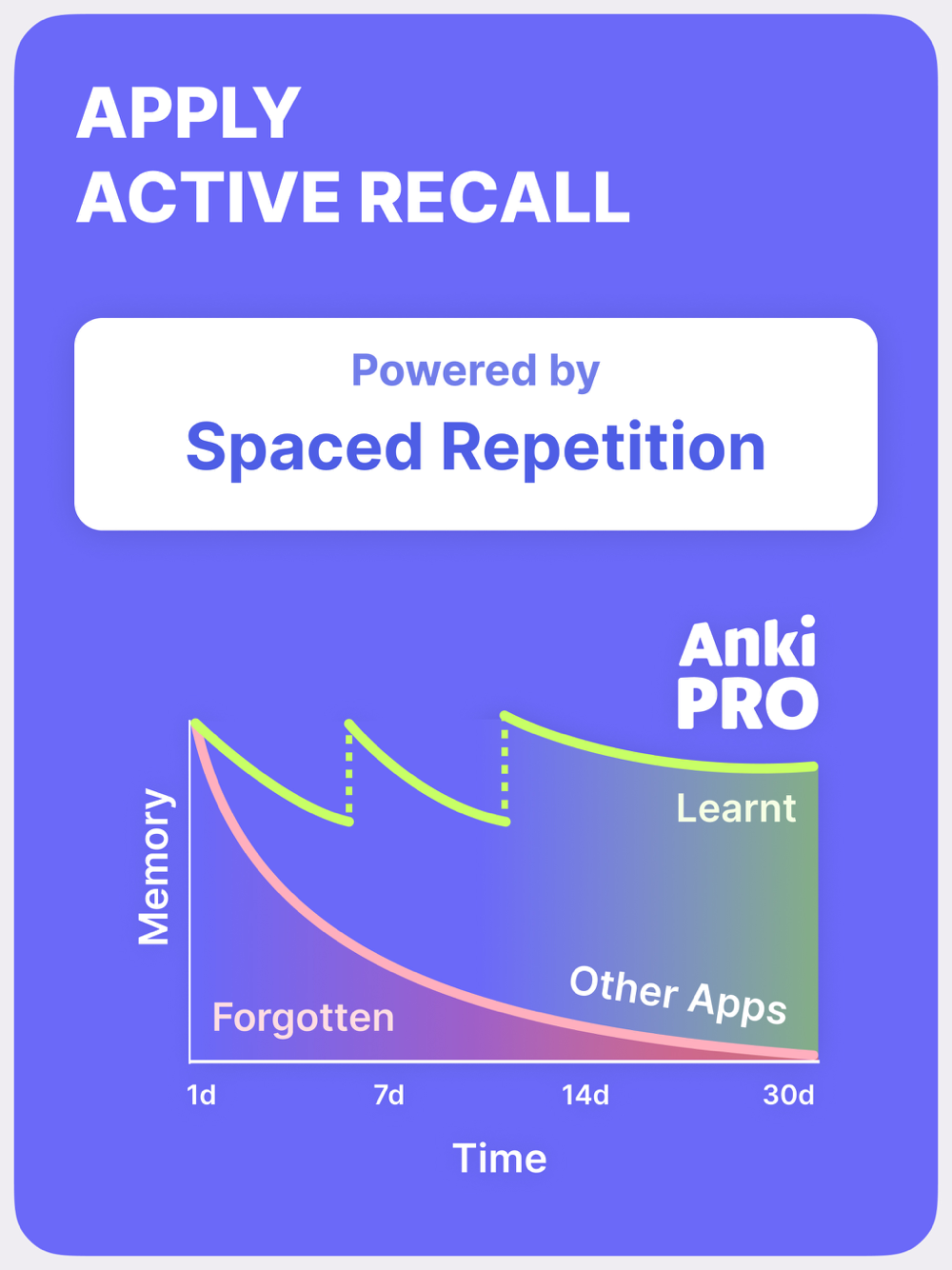 APPLY
ACTIVE RECALL

Powered by
Spaced Repetition

Anki
PRO

Memory

Learnt

Other Apps

Forgotten

1d
7d
14d
30d

Time